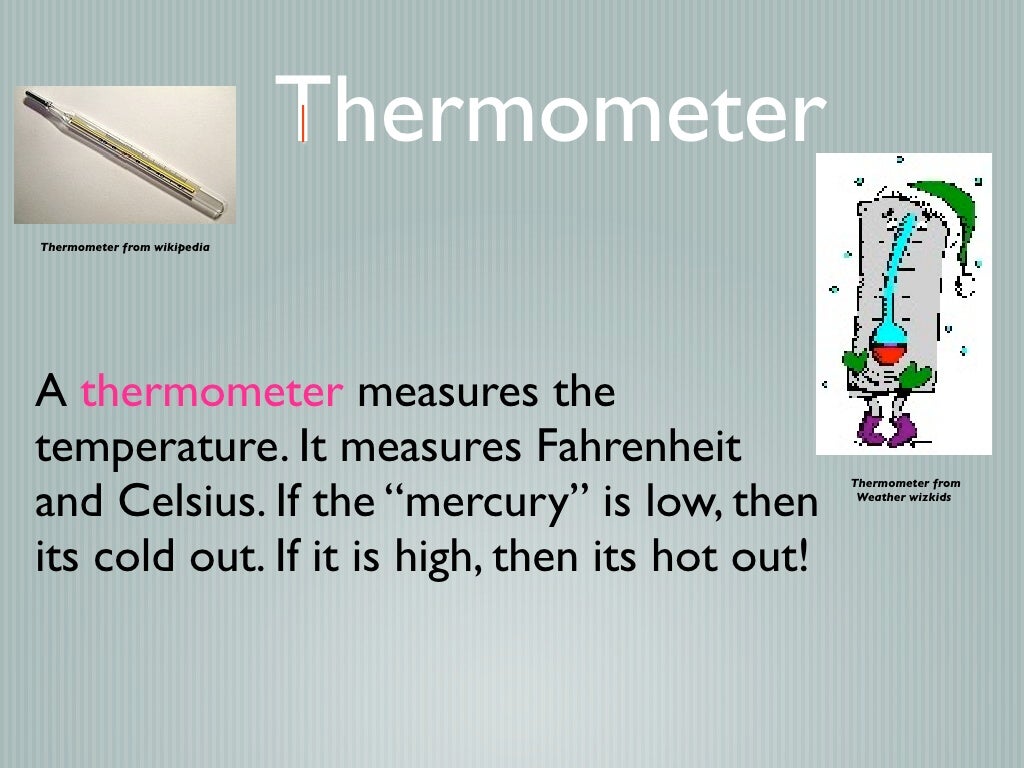 Thermometer

Thermometer from wikipedia

A thermometer measures the temperature. It measures Fahrenheit and Celsius. If the “mercury” is low, then its cold out. If it is high, then its hot out!

Thermometer from Weather wizkids